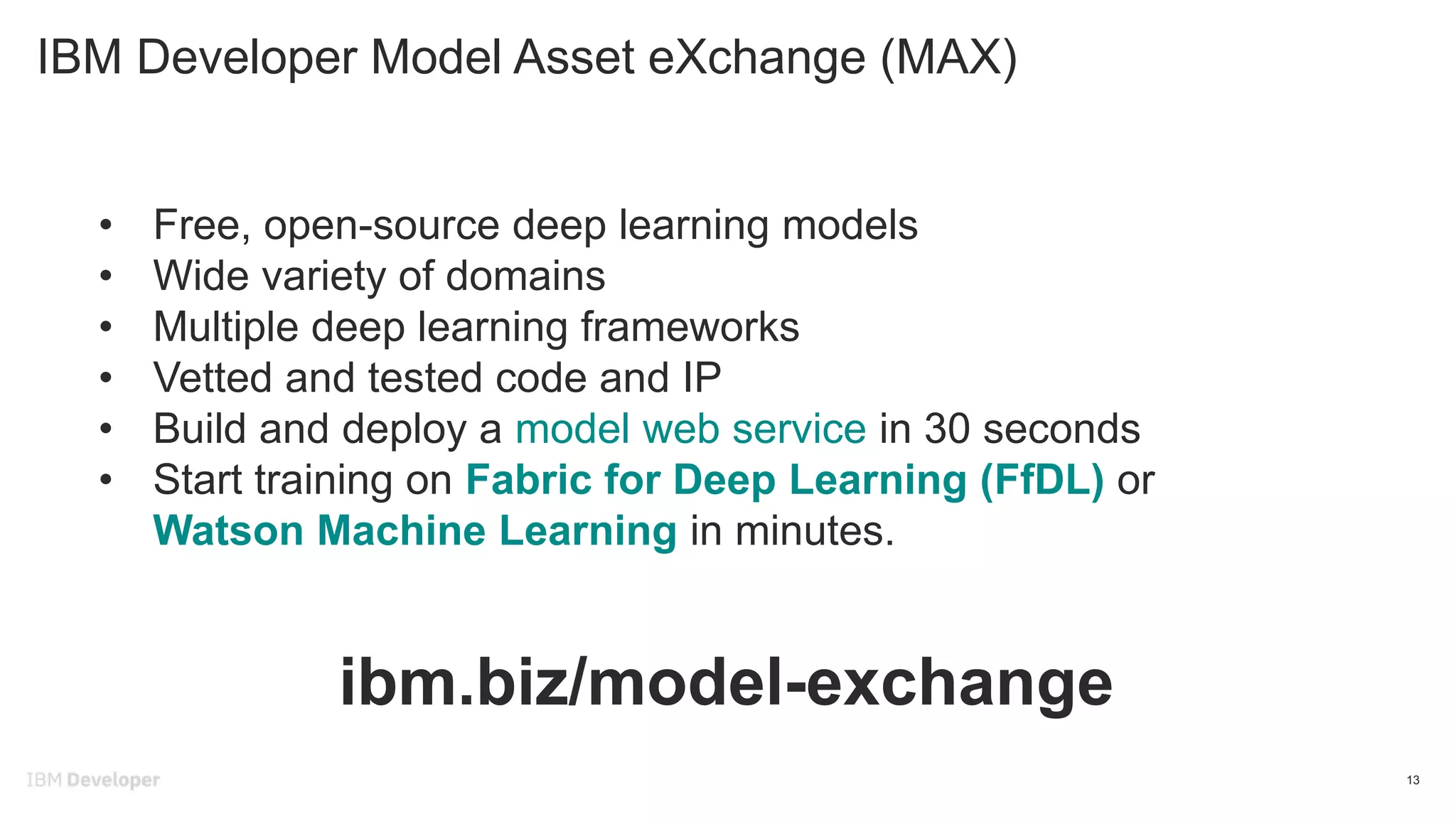 IBM Developer Model Asset eXchange (MAX)

• Free, open-source deep learning models
• Wide variety of domains
• Multiple deep learning frameworks
• Vetted and tested code and IP
• Build and deploy a model web service in 30 seconds
• Start training on Fabric for Deep Learning (FfDL) or Watson Machine Learning in minutes.

ibm.biz/model-exchange

IBM Developer

13